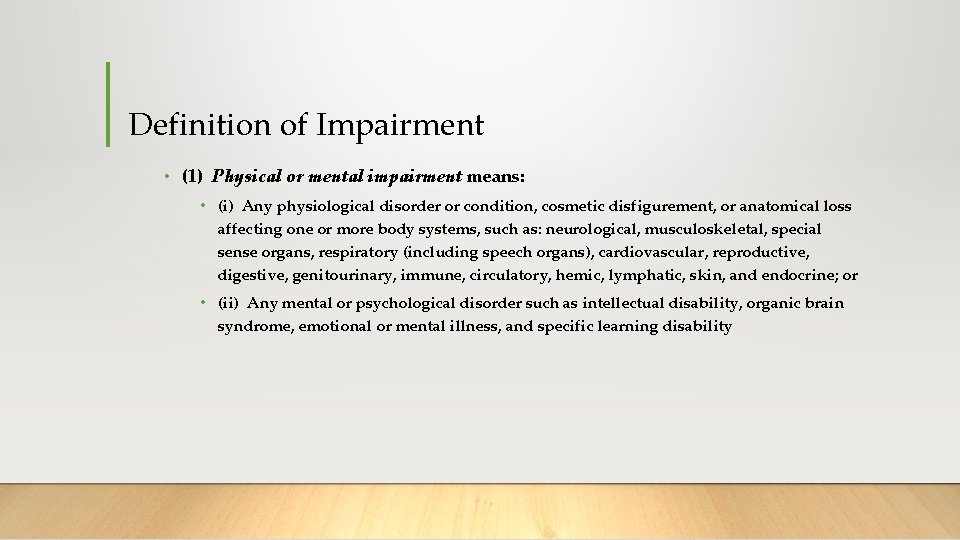 Definition of Impairment

• (1) Physical or mental impairment means:

• (i) Any physiological disorder or condition, cosmetic disfigurement, or anatomical loss affecting one or more body systems, such as: neurological, musculoskeletal, special sense organs, respiratory (including speech organs), cardiovascular, reproductive, digestive, genitourinary, immune, circulatory, hemic, lymphatic, skin, and endocrine; or

• (ii) Any mental or psychological disorder such as intellectual disability, organic brain syndrome, emotional or mental illness, and specific learning disability